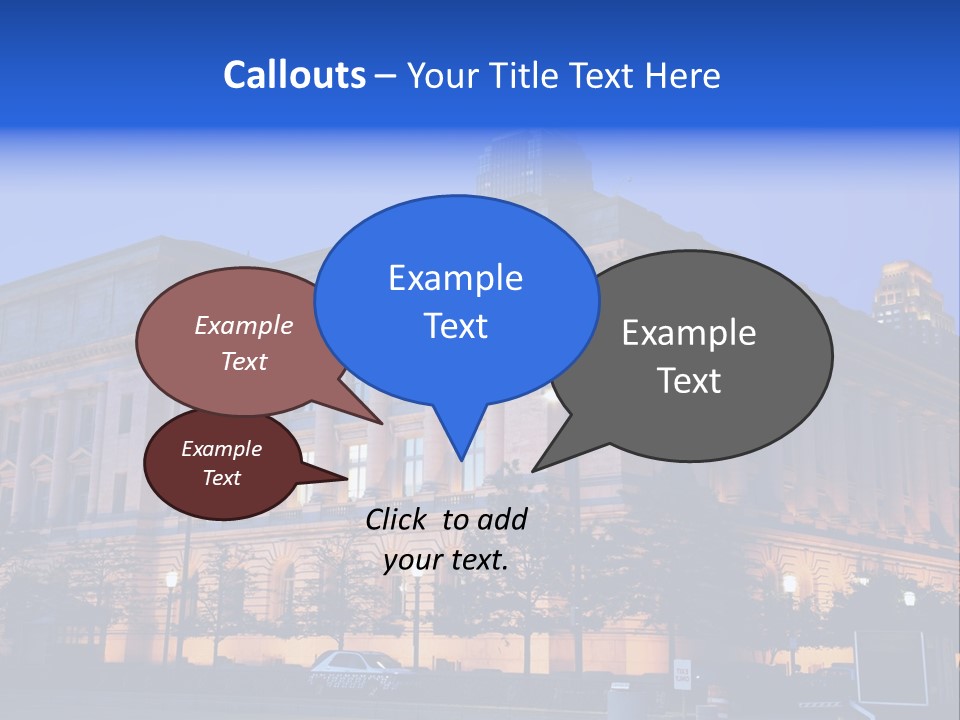 Callouts – Your Title Text Here

Example Text

Example Text

Example Text

Example Text

Click to add your text.